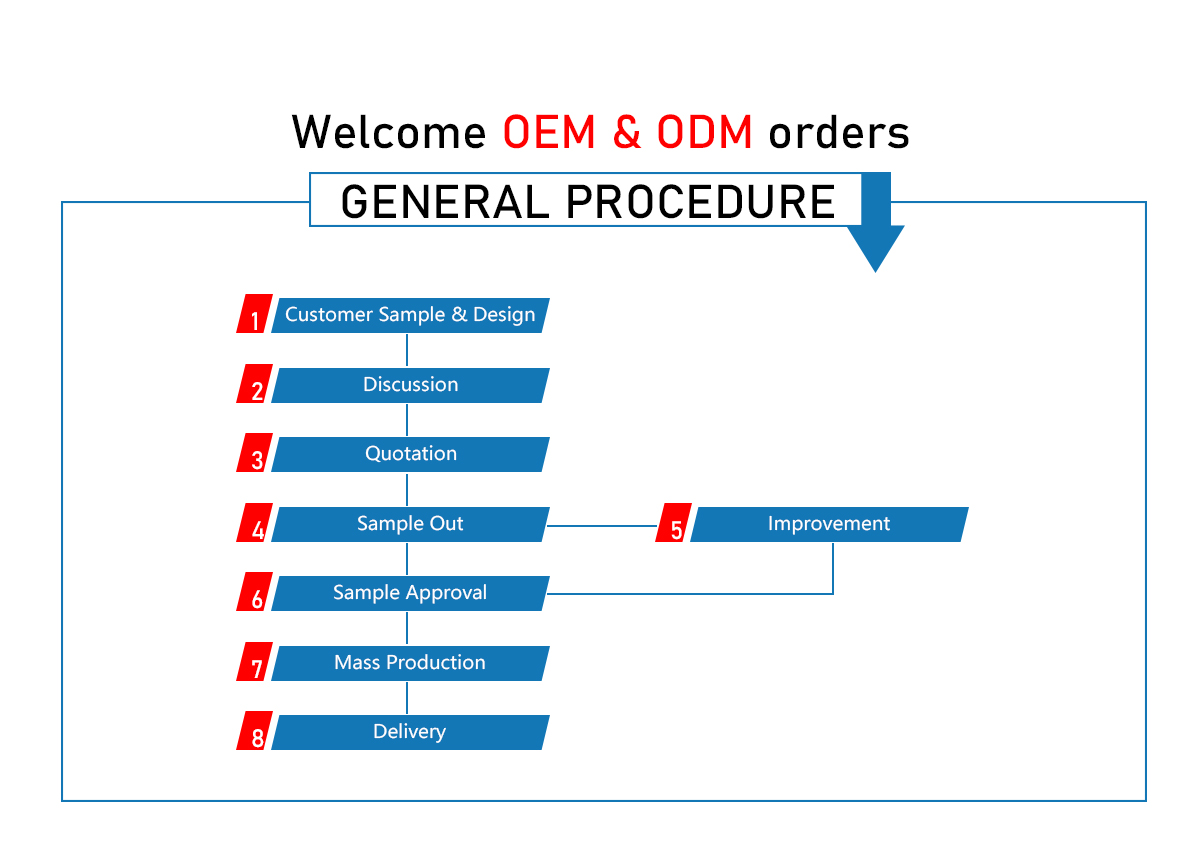 Welcome OEM & ODM orders

GENERAL PROCEDURE

1 Customer Sample & Design

2 Discussion

3 Quotation

4 Sample Out

5 Improvement

6 Sample Approval

7 Mass Production

8 Delivery